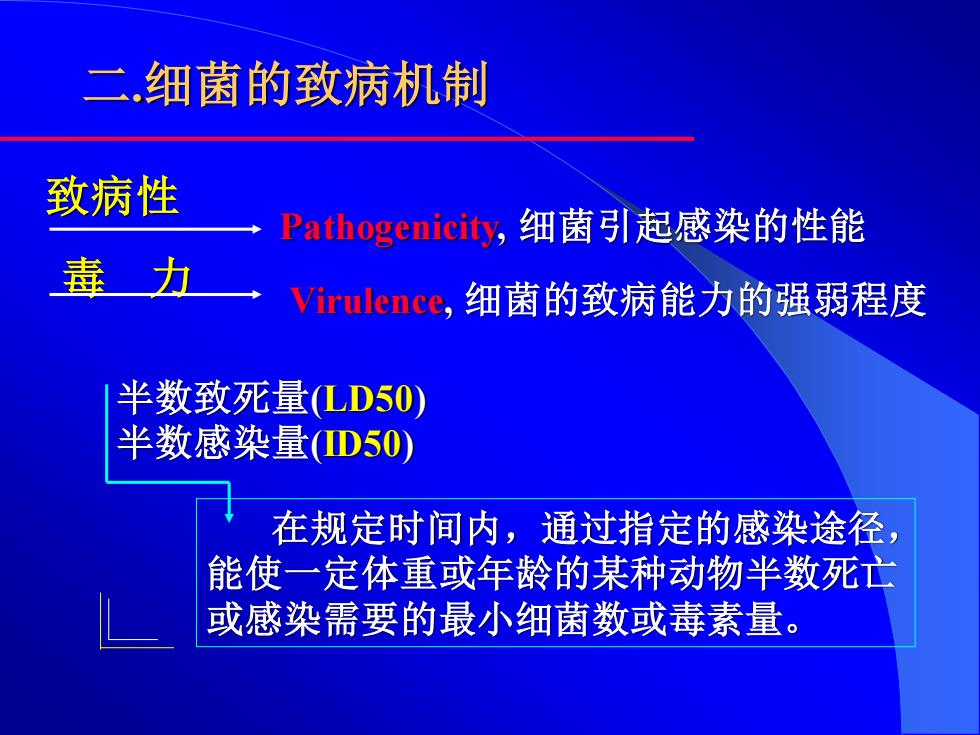 二.细菌的致病机制

致病性

Pathogenicity, 细菌引起感染的性能

毒　力

Virulence, 细菌的致病能力的强弱程度

半数致死量(LD50)
半数感染量(ID50)

在规定时间内，通过指定的感染途径，能使一定体重或年龄的某种动物半数死亡或感染需要的最小细菌数或毒素量。